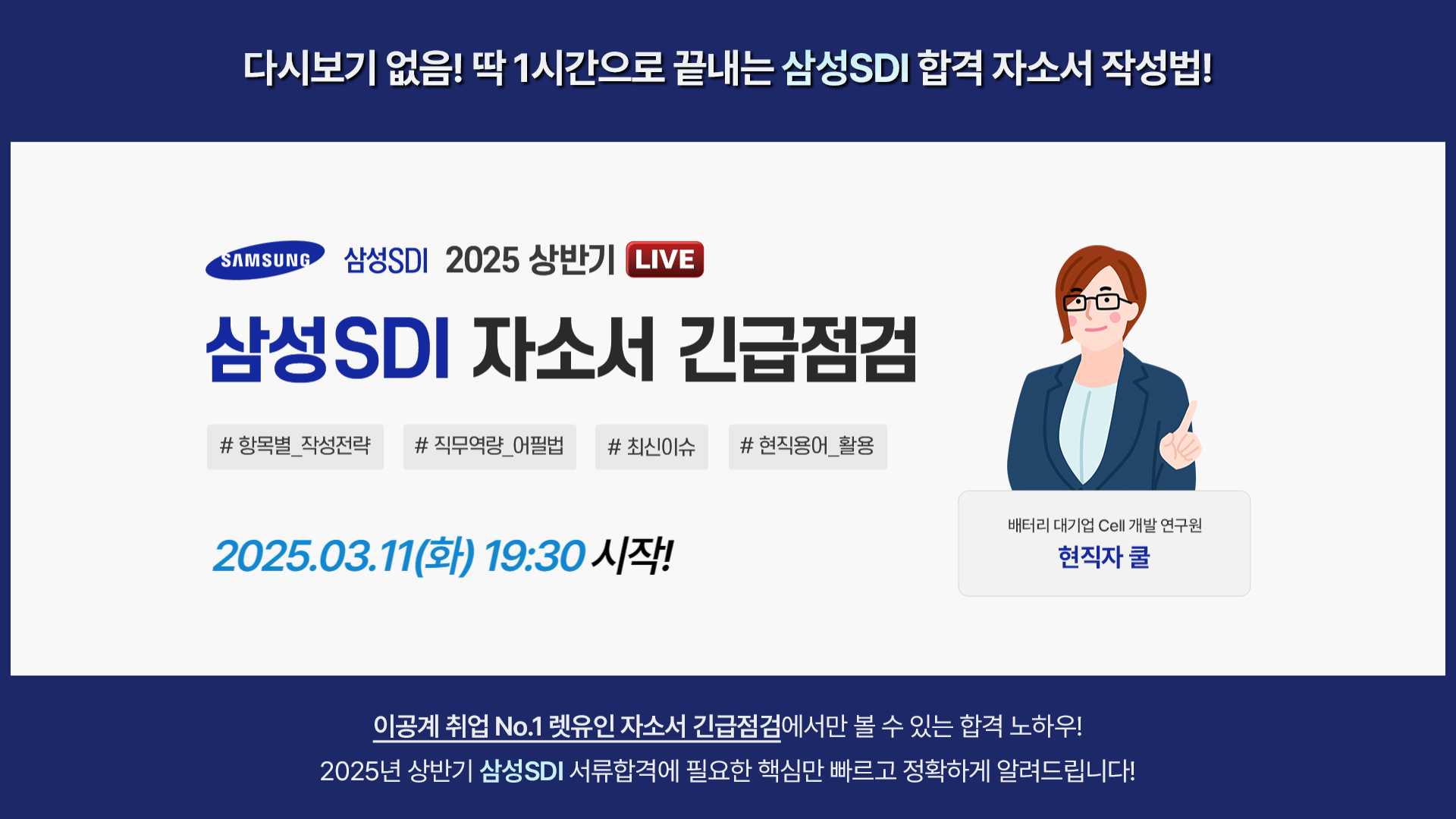 다시보기 없음! 딱 1시간으로 끝내는 삼성SDI 합격 자소서 작성법!

SAMSUNG 삼성SDI 2025 상반기 LIVE

삼성SDI 자소서 긴급점검

# 항목별_작성전략 # 직무역량_어필법 # 최신이슈 # 현직용어_활용

2025.03.11(화) 19:30 시작!

배터리 대기업 Cell 개발 연구원
현직자 쿨

이공계 취업 No.1 렛유인 자소서 긴급점검에서만 볼 수 있는 합격 노하우!
2025년 상반기 삼성SDI 서류합격에 필요한 핵심만 빠르고 정확하게 알려드립니다!